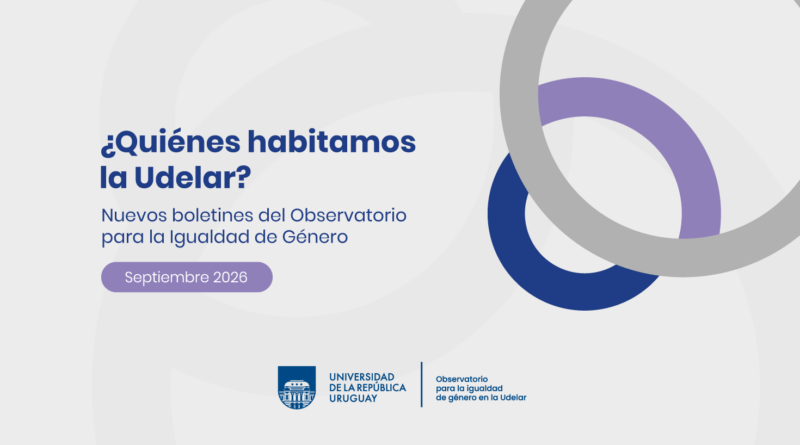 ¿Quiénes habitamos la Udelar?

Nuevos boletines del Observatorio para la Igualdad de Género

Septiembre 2026

UNIVERSIDAD
DE LA REPÚBLICA
URUGUAY

Observatorio
para la igualdad
de género en la Udelar